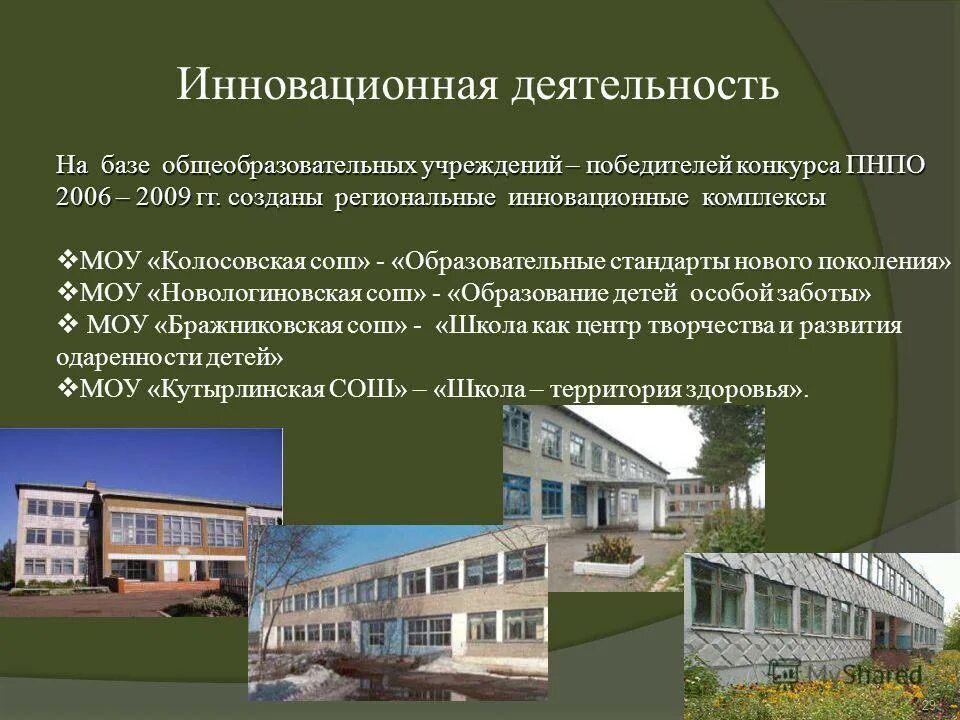 Инновационная деятельность

На базе общеобразовательных учреждений – победителей конкурса ПНПО 2006 – 2009 гг. созданы региональные инновационные комплексы

❖МОУ «Колосовская сош» - «Образовательные стандарты нового поколения»
❖МОУ «Новологиновская сош» - «Образование детей особой заботы»
❖ МОУ «Бражниковская сош» - «Школа как центр творчества и развития одаренности детей»
❖МОУ «Кутырлинская СОШ» – «Школа – территория здоровья».

MyShared

29